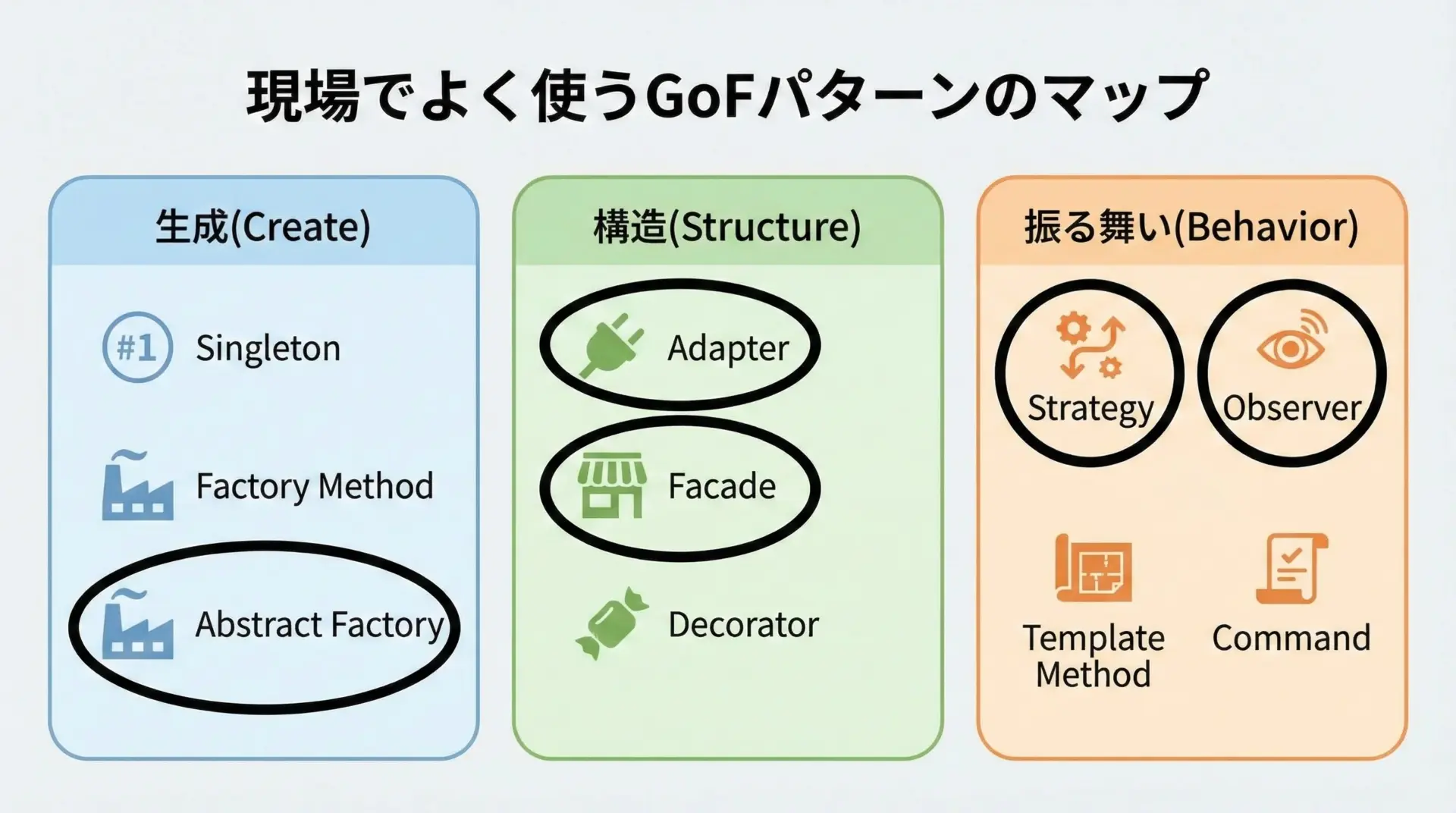 現場でよく使うGoFパターンのマップ

生成(Create)

#1 Singleton

Factory Method

Abstract Factory

構造(Structure)

Adapter

Facade

Decorator

振る舞い(Behavior)

Strategy

Observer

Template Method

Command